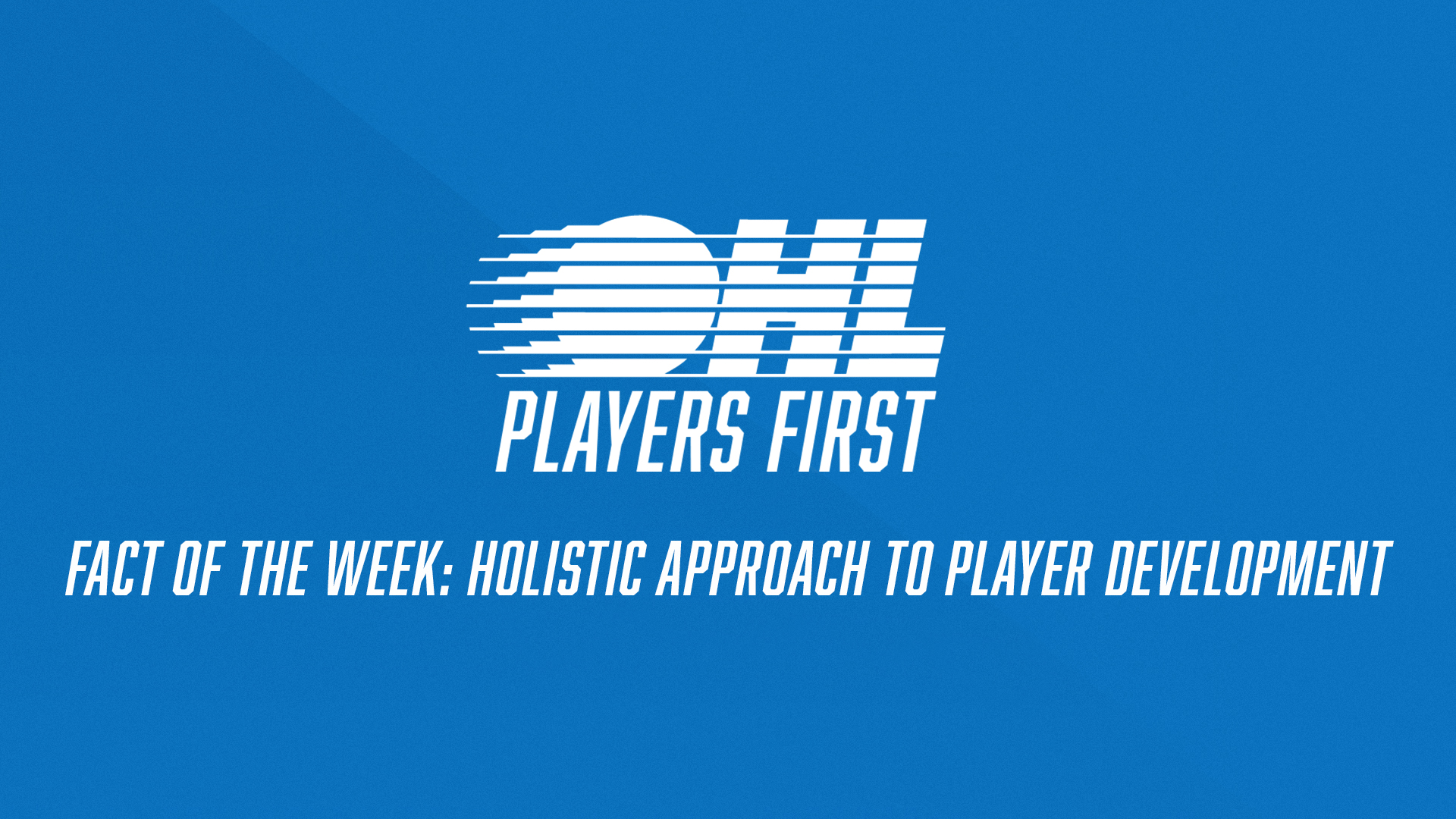 OHL
PLAYERS FIRST

FACT OF THE WEEK: HOLISTIC APPROACH TO PLAYER DEVELOPMENT